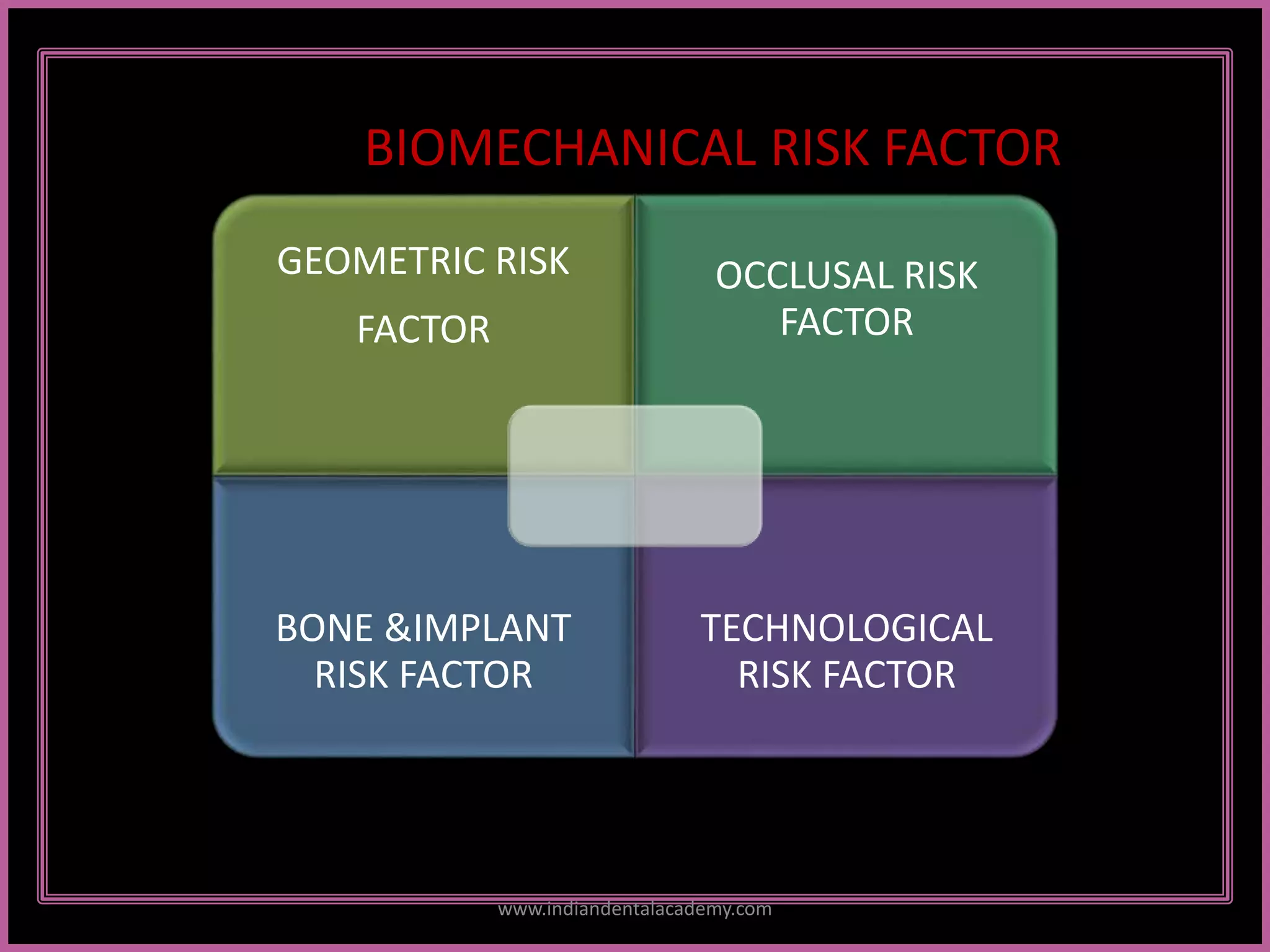 BIOMECHANICAL RISK FACTOR

GEOMETRIC RISK FACTOR

OCCLUSAL RISK FACTOR

BONE &IMPLANT RISK FACTOR

TECHNOLOGICAL RISK FACTOR

www.indiandentalacademy.com